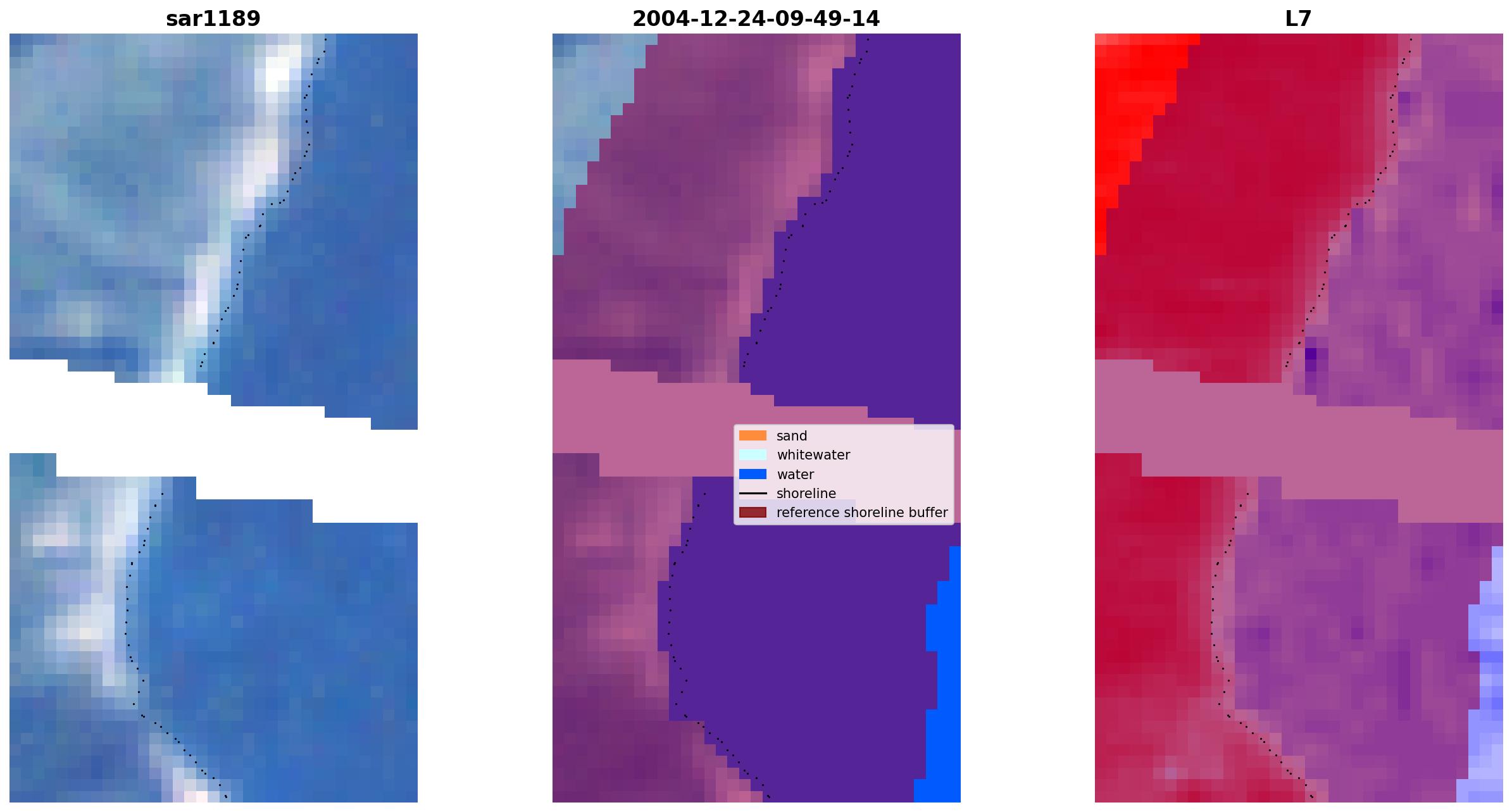 sar1189

2004-12-24-09-49-14

L7

sand
whitewater
water
shoreline
reference shoreline buffer